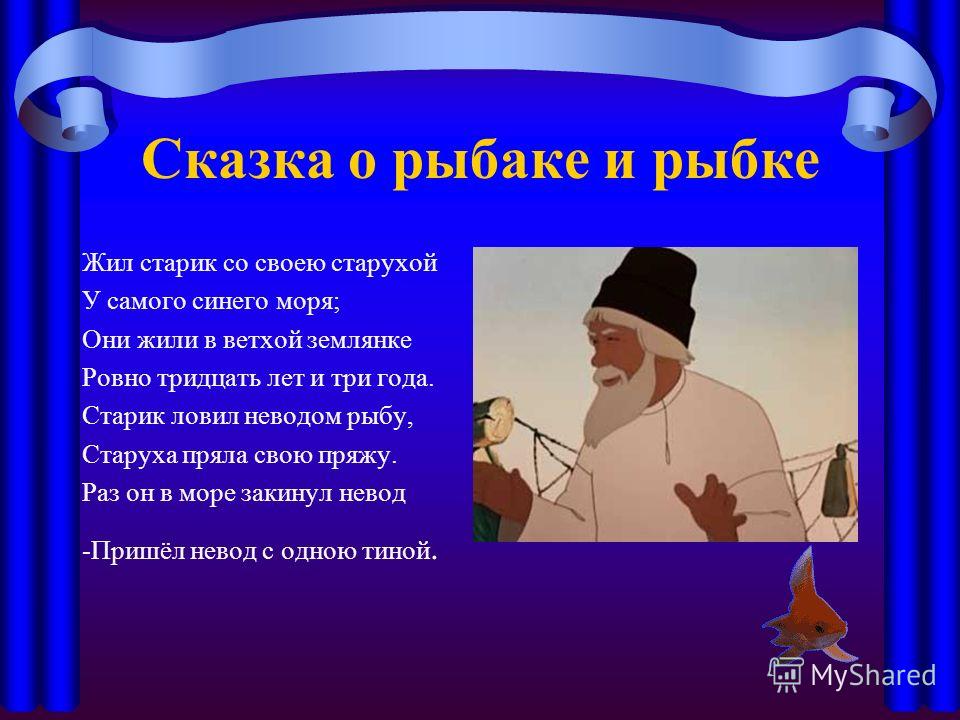 Сказка о рыбаке и рыбке

Жил старик со своею старухой
У самого синего моря;
Они жили в ветхой землянке
Ровно тридцать лет и три года.
Старик ловил неводом рыбу,
Старуха пряла свою пряжу.
Раз он в море закинул невод

-Пришёл невод с одною тиной.

MyShared